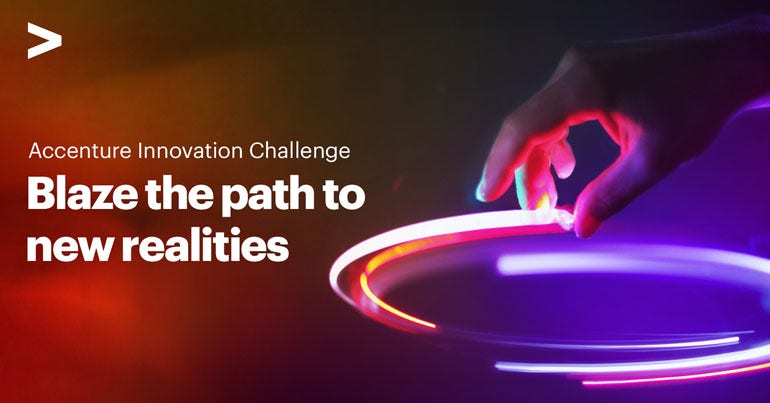 Accenture Innovation Challenge

Blaze the path to new realities